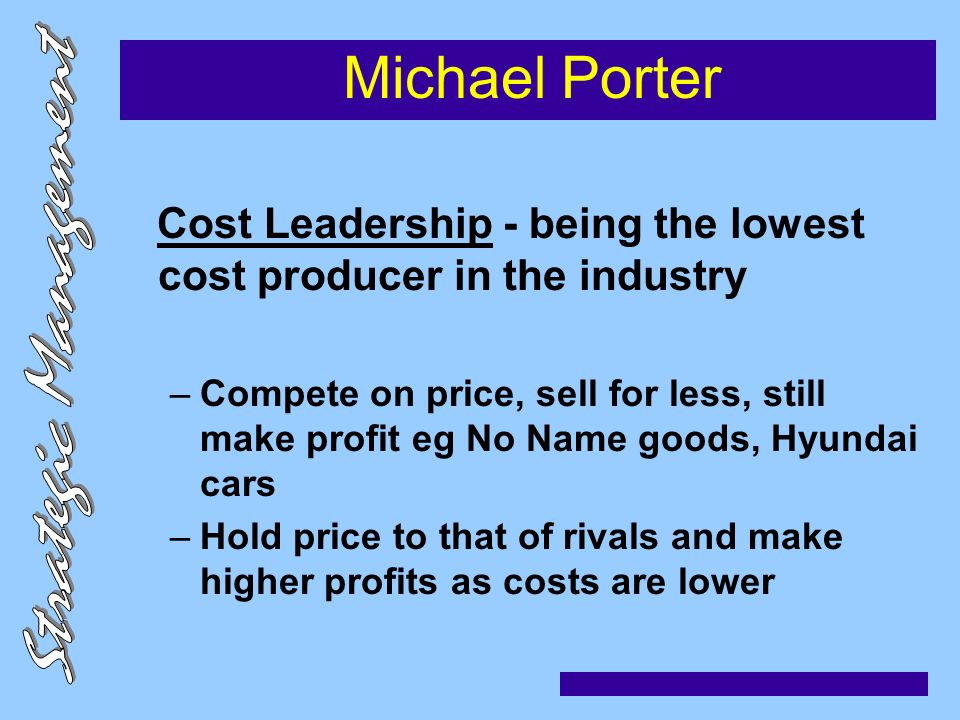 Strategic Management

Michael Porter

Cost Leadership - being the lowest cost producer in the industry

– Compete on price, sell for less, still make profit eg No Name goods, Hyundai cars

– Hold price to that of rivals and make higher profits as costs are lower